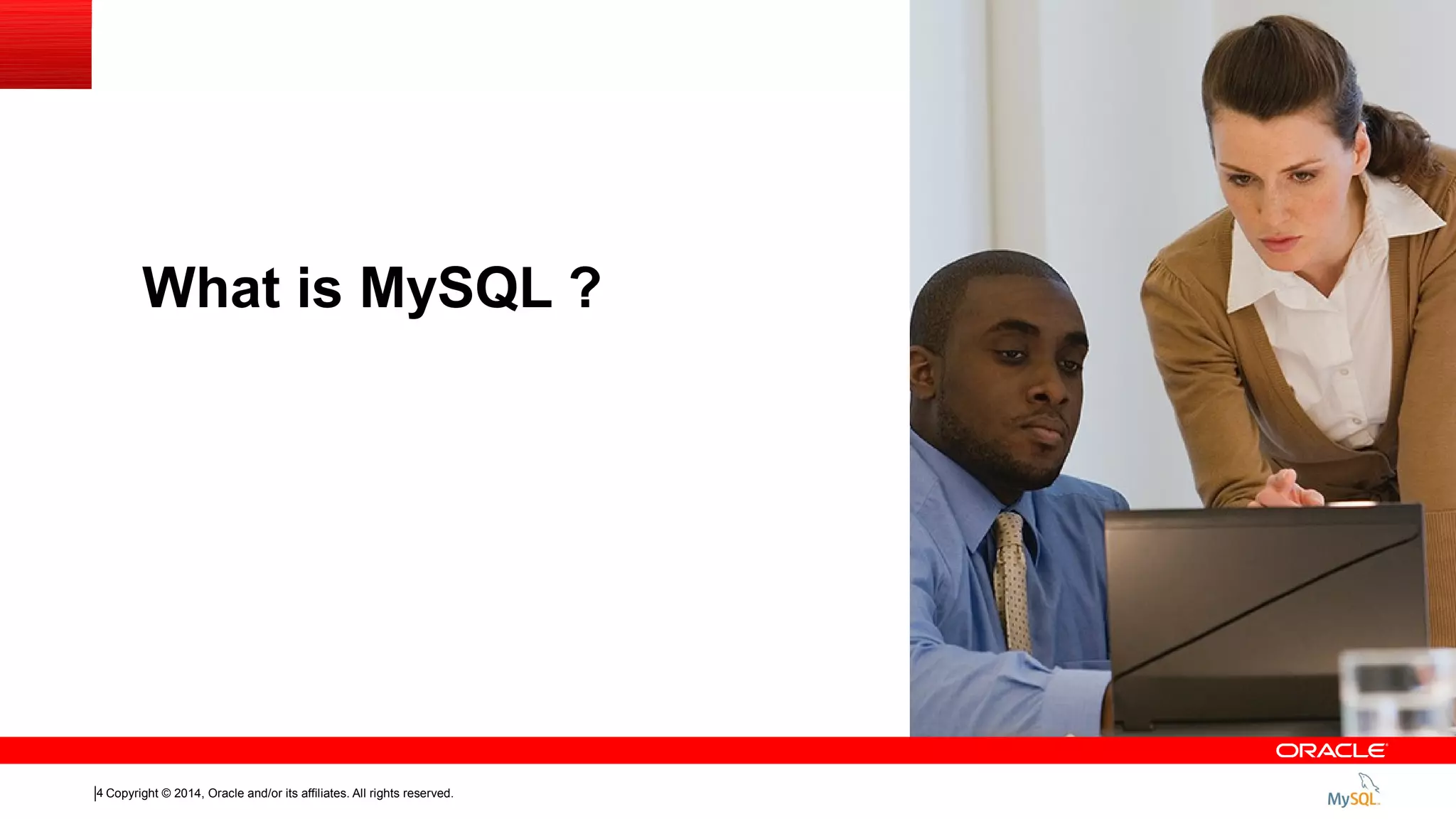 What is MySQL ?

ORACLE

4 Copyright © 2014, Oracle and/or its affiliates. All rights reserved.

MySQL